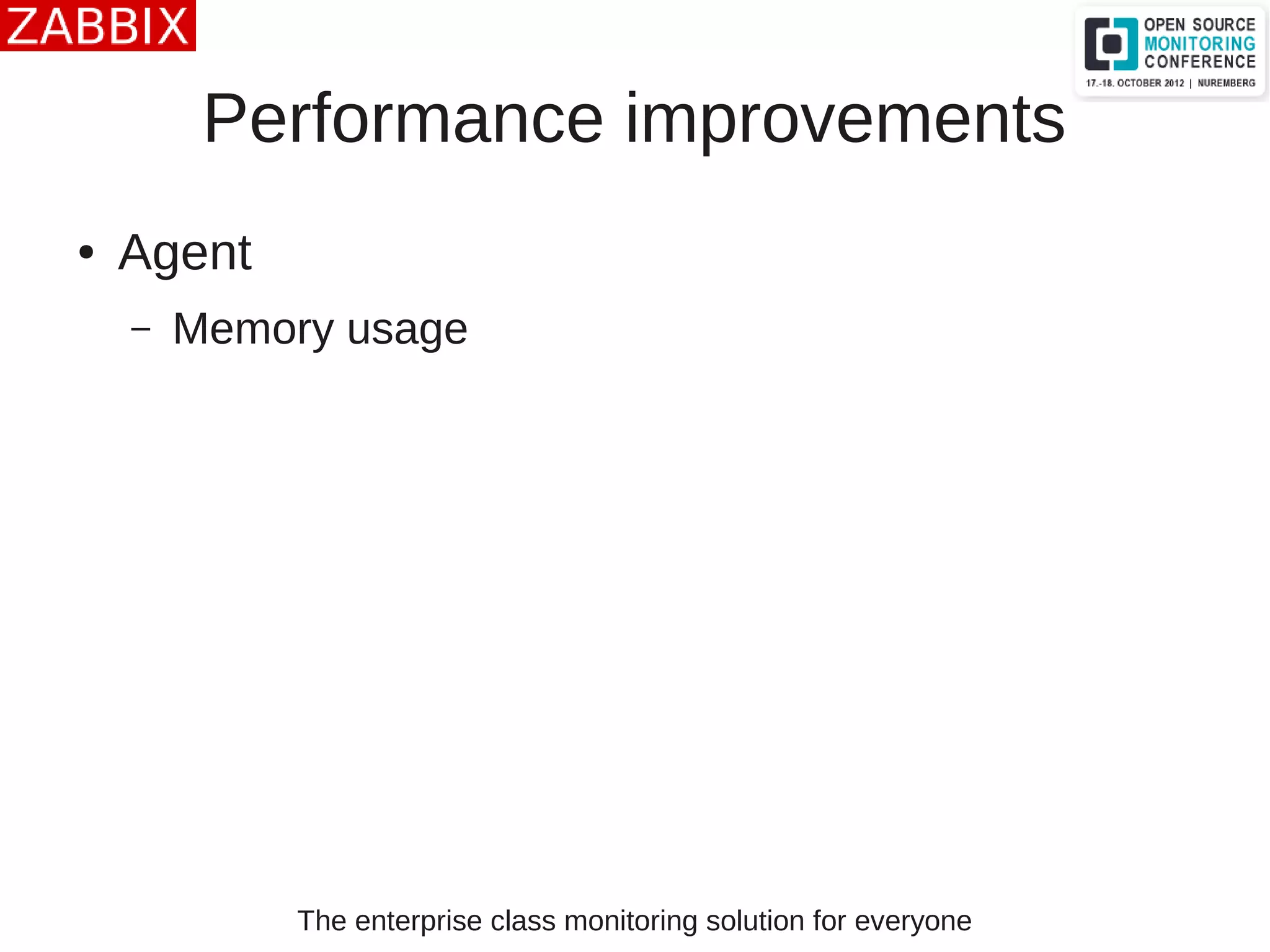 ZABBIX

OPEN SOURCE
MONITORING
CONFERENCE
17.-18. OCTOBER 2012 | NUREMBERG

Performance improvements

• Agent
– Memory usage

The enterprise class monitoring solution for everyone